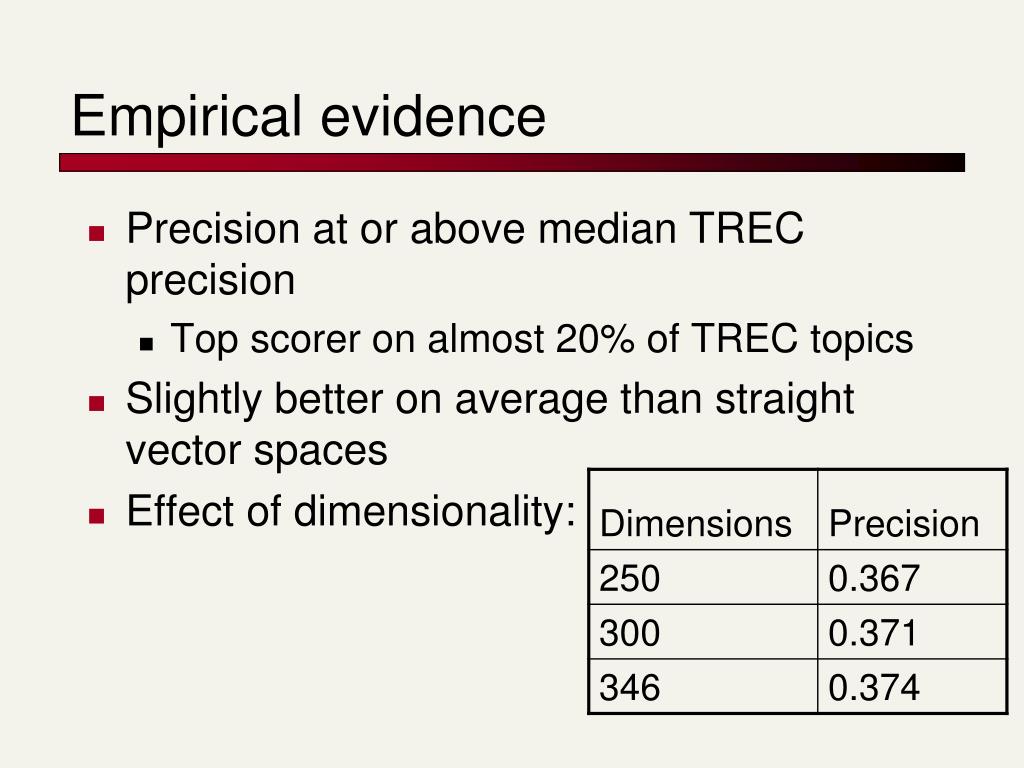 Empirical evidence

- Precision at or above median TREC precision
  - Top scorer on almost 20% of TREC topics
- Slightly better on average than straight vector spaces
- Effect of dimensionality:

| Dimensions | Precision |
|---|---|
| 250 | 0.367 |
| 300 | 0.371 |
| 346 | 0.374 |